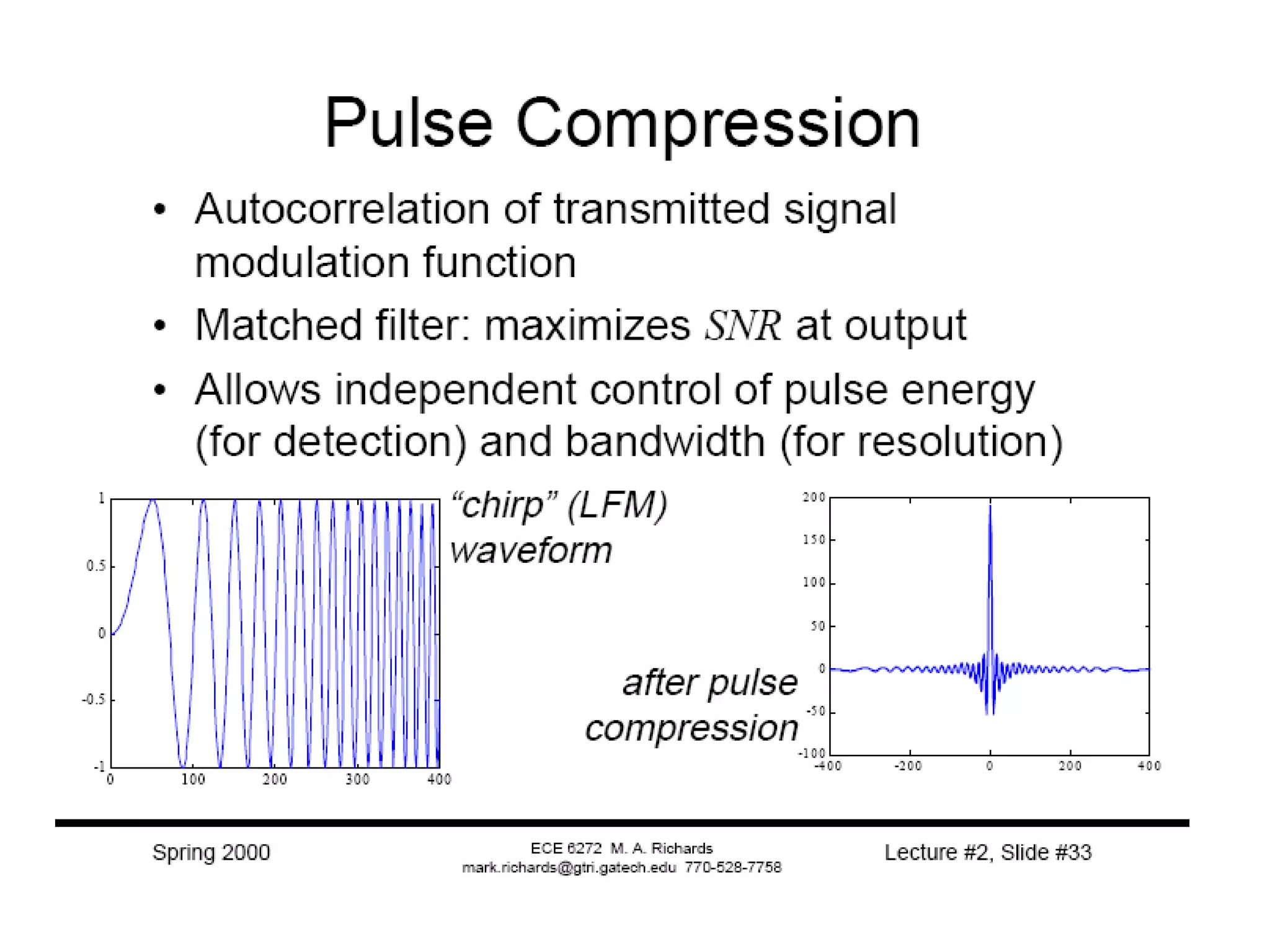 Pulse Compression

• Autocorrelation of transmitted signal modulation function

• Matched filter: maximizes $SNR$ at output

• Allows independent control of pulse energy (for detection) and bandwidth (for resolution)

1
0.5
0
-0.5
-1
0
100
200
300
400

"chirp" (LFM) waveform

after pulse compression

200
150
100
50
0
-50
-100
-400
-200
0
200
400

Spring 2000

ECE 6272 M. A. Richards
mark.richards@gtri.gatech.edu 770-528-7758

Lecture #2, Slide #33